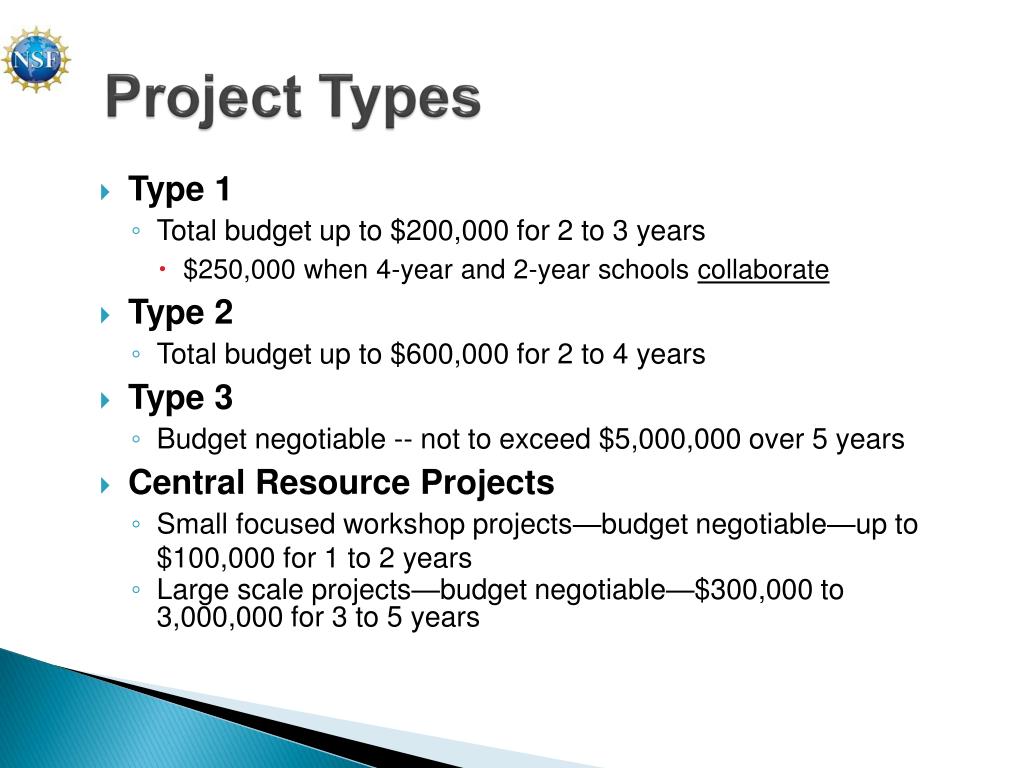 NSF

Project Types

Type 1
Total budget up to \$200,000 for 2 to 3 years
\$250,000 when 4-year and 2-year schools collaborate

Type 2
Total budget up to \$600,000 for 2 to 4 years

Type 3
Budget negotiable -- not to exceed \$5,000,000 over 5 years

Central Resource Projects
Small focused workshop projects—budget negotiable—up to \$100,000 for 1 to 2 years
Large scale projects—budget negotiable—\$300,000 to 3,000,000 for 3 to 5 years